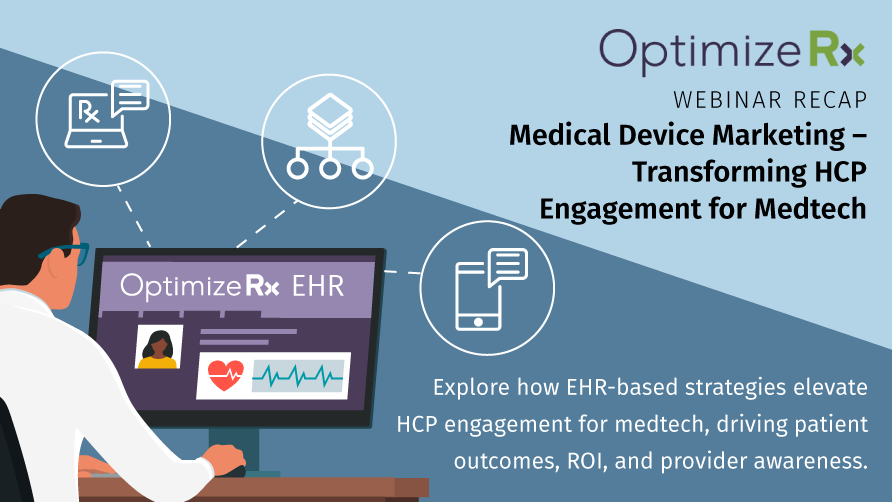 OptimizeRx

WEBINAR RECAP

Medical Device Marketing – Transforming HCP Engagement for Medtech

Rx

OptimizeRx EHR

Explore how EHR-based strategies elevate HCP engagement for medtech, driving patient outcomes, ROI, and provider awareness.